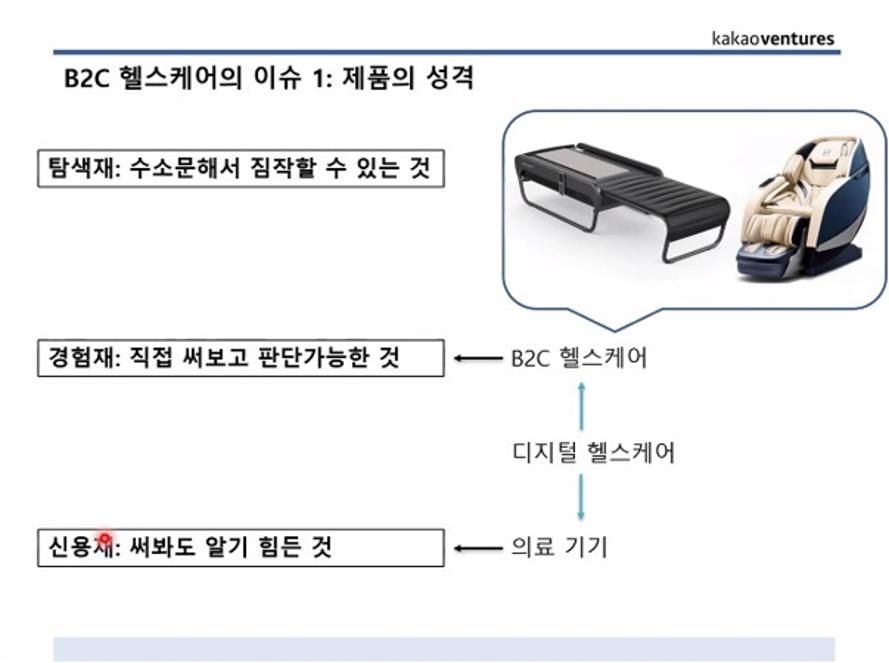 kakaoventures

B2C 헬스케어의 이슈 1: 제품의 성격

탐색재: 수소문해서 짐작할 수 있는 것

경험재: 직접 써보고 판단가능한 것

B2C 헬스케어

디지털 헬스케어

신용재: 써봐도 알기 힘든 것

의료 기기